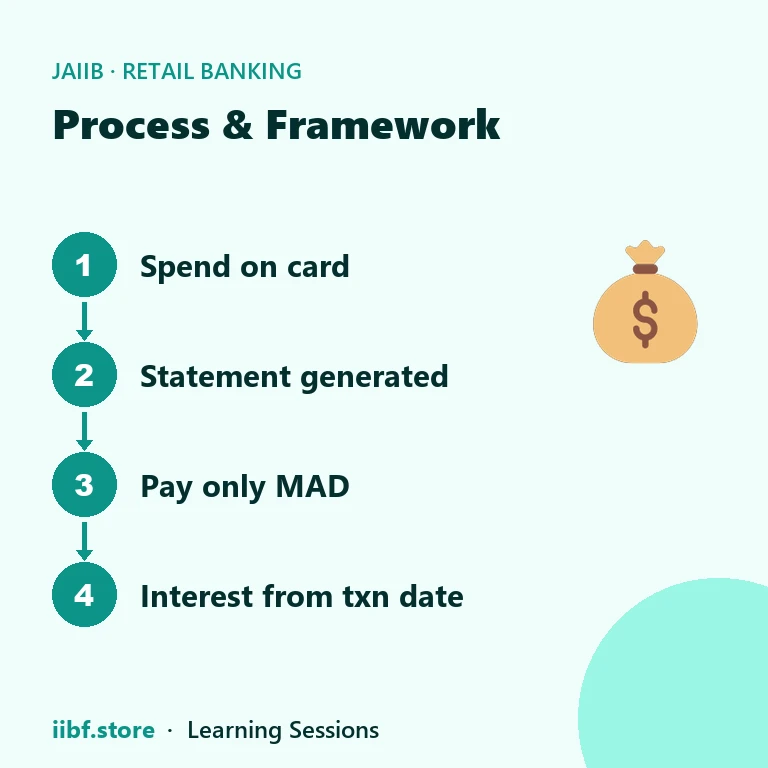 JAIIB · RETAIL BANKING

Process & Framework

1 Spend on card

2 Statement generated

3 Pay only MAD

4 Interest from txn date

$

iibf.store · Learning Sessions